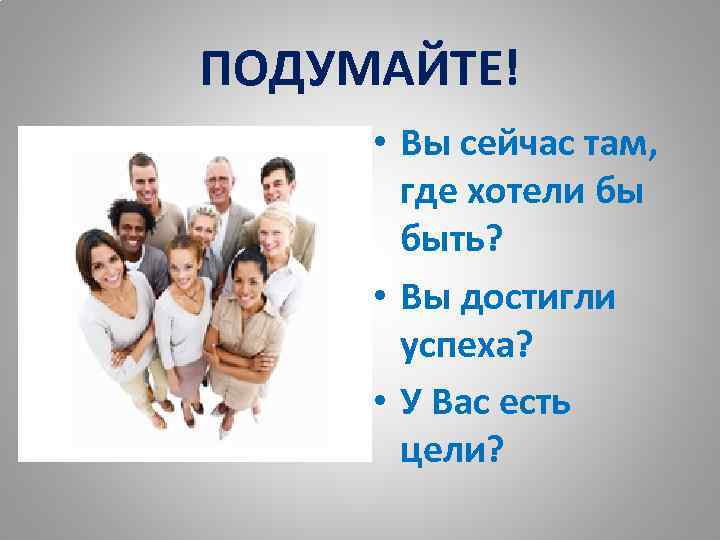 ПОДУМАЙТЕ!

• Вы сейчас там, где хотели бы быть?

• Вы достигли успеха?

• У Вас есть цели?